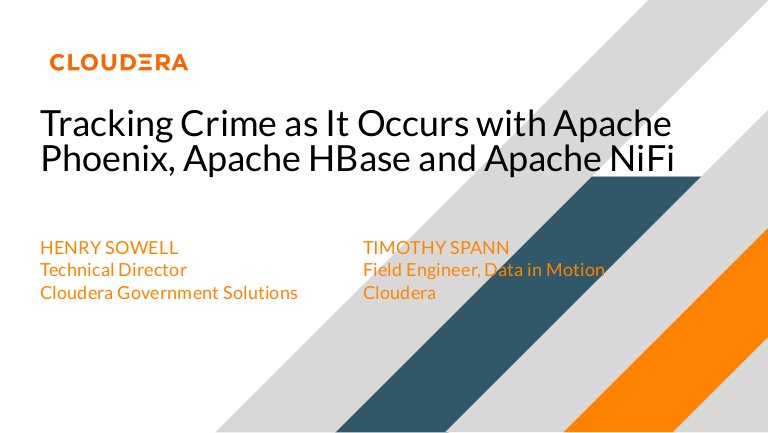 CLOUDERA

Tracking Crime as It Occurs with Apache Phoenix, Apache HBase and Apache NiFi

HENRY SOWELL
Technical Director
Cloudera Government Solutions

TIMOTHY SPANN
Field Engineer, Data in Motion
Cloudera